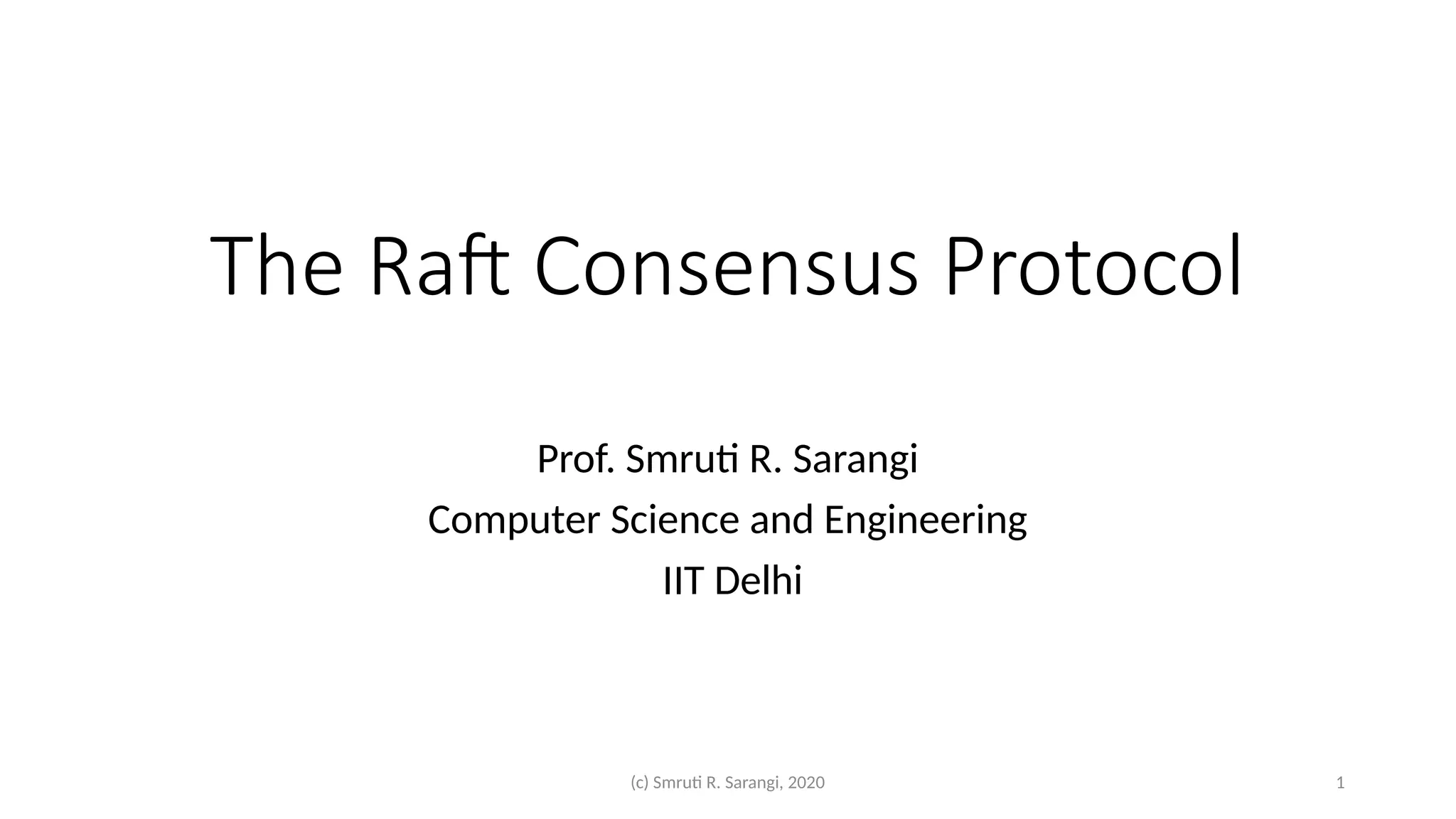 The Raft Consensus Protocol

Prof. Smruti R. Sarangi
Computer Science and Engineering
IIT Delhi

(c) Smruti R. Sarangi, 2020

1